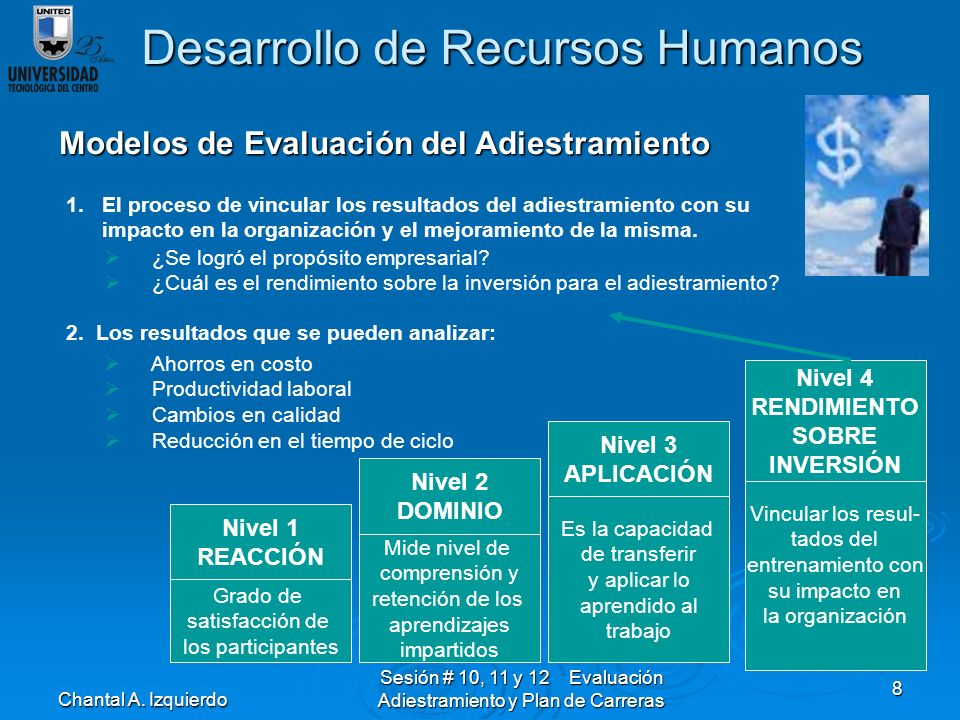 UNITEC
25 Años
UNIVERSIDAD
TECNOLOGICA DEL CENTRO

Desarrollo de Recursos Humanos

Modelos de Evaluación del Adiestramiento

1. El proceso de vincular los resultados del adiestramiento con su impacto en la organización y el mejoramiento de la misma.
¿Se logró el propósito empresarial?
¿Cuál es el rendimiento sobre la inversión para el adiestramiento?

2. Los resultados que se pueden analizar:
Ahorros en costo
Productividad laboral
Cambios en calidad
Reducción en el tiempo de ciclo

Nivel 1
REACCIÓN
Grado de satisfacción de los participantes

Nivel 2
DOMINIO
Mide nivel de comprensión y retención de los aprendizajes impartidos

Nivel 3
APLICACIÓN
Es la capacidad de transferir y aplicar lo aprendido al trabajo

Nivel 4
RENDIMIENTO SOBRE INVERSIÓN
Vincular los resultados del entrenamiento con su impacto en la organización

Chantal A. Izquierdo
Sesión # 10, 11 y 12 Evaluación Adiestramiento y Plan de Carreras
8